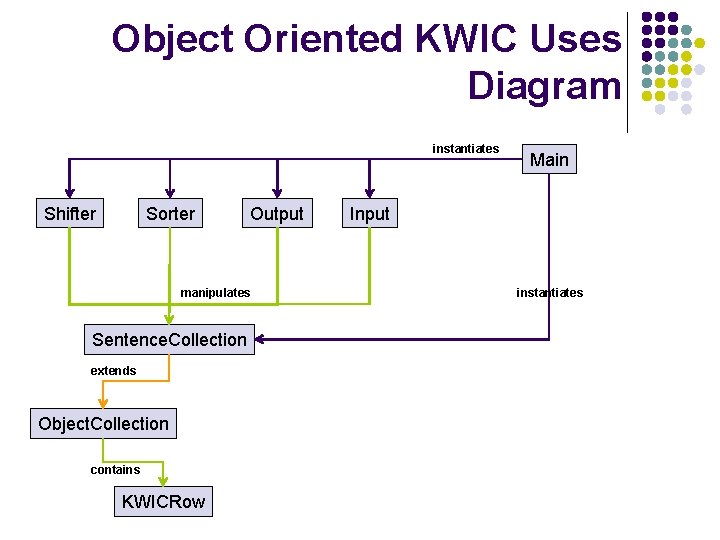 Object Oriented KWIC Uses Diagram

instantiates

Main

Shifter

Sorter

Output

Input

manipulates

instantiates

SentenceCollection

extends

ObjectCollection

contains

KWICRow